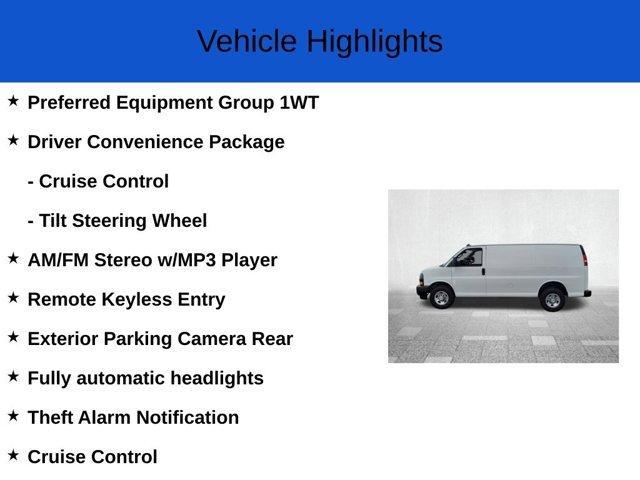 Vehicle Highlights

★ Preferred Equipment Group 1WT

★ Driver Convenience Package

- Cruise Control

- Tilt Steering Wheel

★ AM/FM Stereo w/MP3 Player

★ Remote Keyless Entry

★ Exterior Parking Camera Rear

★ Fully automatic headlights

★ Theft Alarm Notification

★ Cruise Control